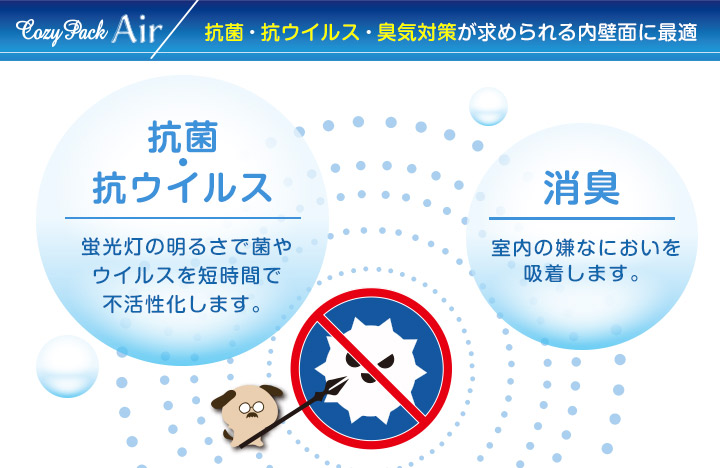 Cozy Pack Air

抗菌・抗ウイルス・臭気対策が求められる内壁面に最適

抗菌
・
抗ウイルス

蛍光灯の明るさで菌やウイルスを短時間で不活性化します。

消臭

室内の嫌なにおいを吸着します。